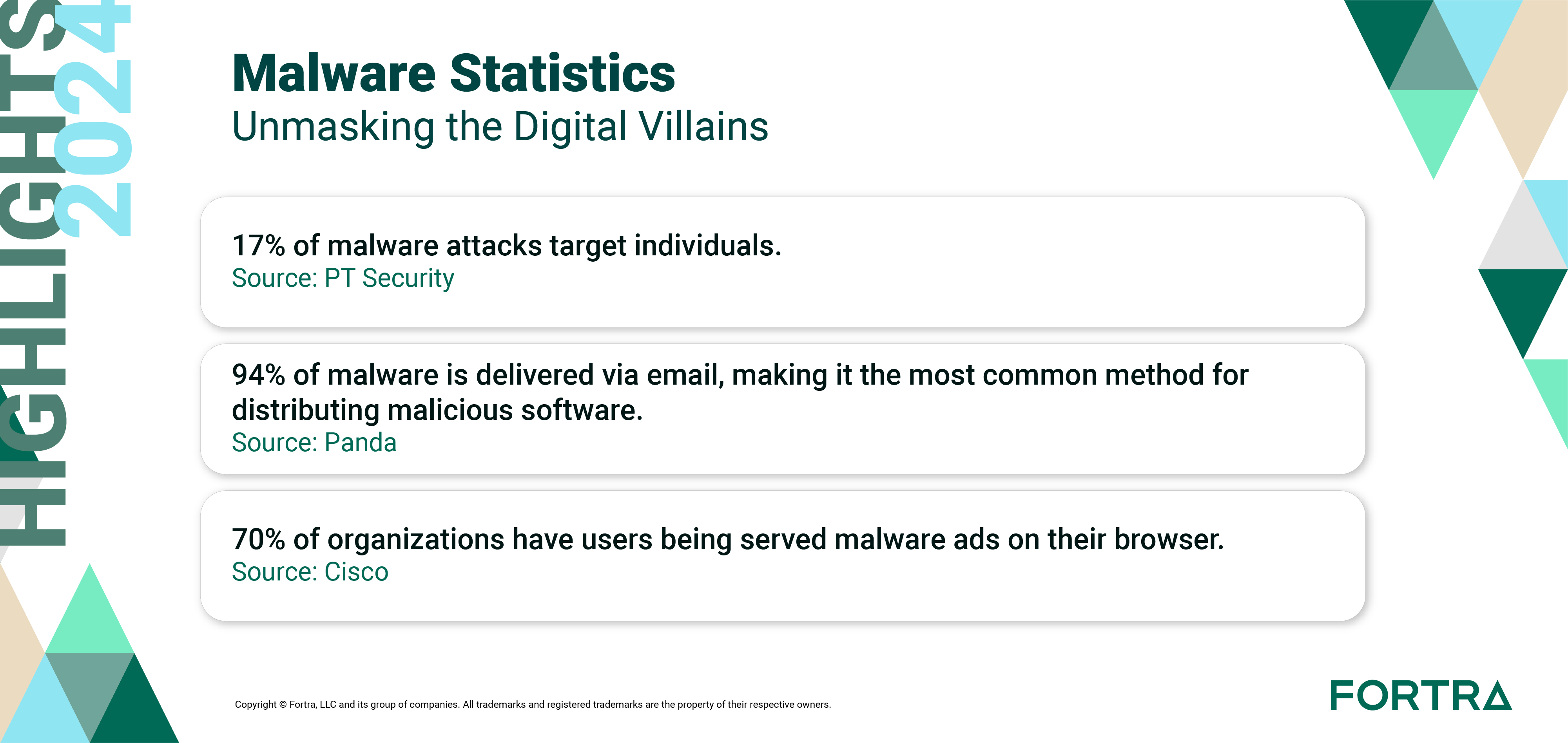 HIGHLIGHTS 2024

Malware Statistics
Unmasking the Digital Villains

17% of malware attacks target individuals.
Source: PT Security

94% of malware is delivered via email, making it the most common method for distributing malicious software.
Source: Panda

70% of organizations have users being served malware ads on their browser.
Source: Cisco

Copyright © Fortra, LLC and its group of companies. All trademarks and registered trademarks are the property of their respective owners.

FORTRA